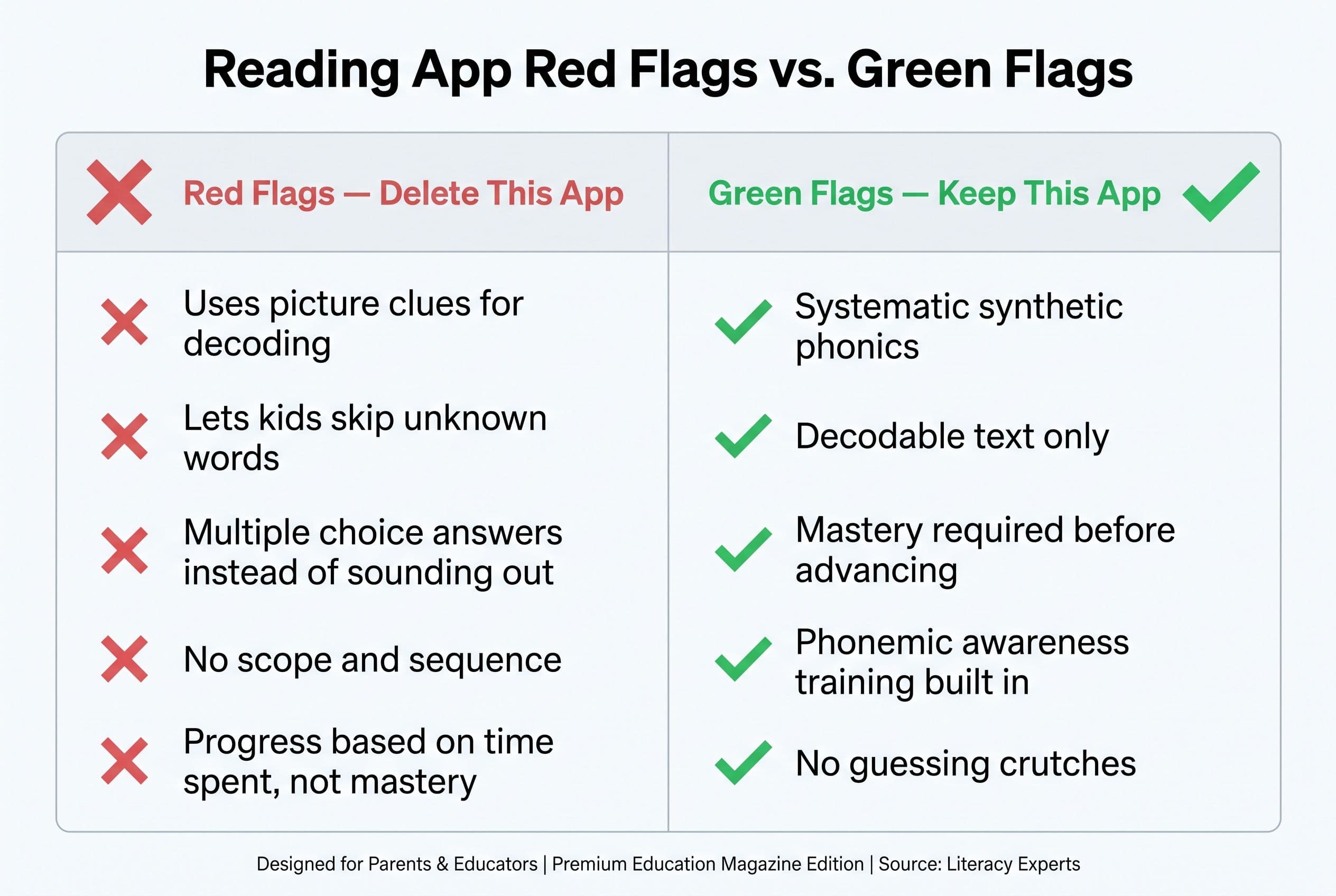 Reading App Red Flags vs. Green Flags

| Red Flags — Delete This App | Green Flags — Keep This App |
|---|---|
| Uses picture clues for decoding | Systematic synthetic phonics |
| Lets kids skip unknown words | Decodable text only |
| Multiple choice answers instead of sounding out | Mastery required before advancing |
| No scope and sequence | Phonemic awareness training built in |
| Progress based on time spent, not mastery | No guessing crutches |

Designed for Parents & Educators | Premium Education Magazine Edition | Source: Literacy Experts